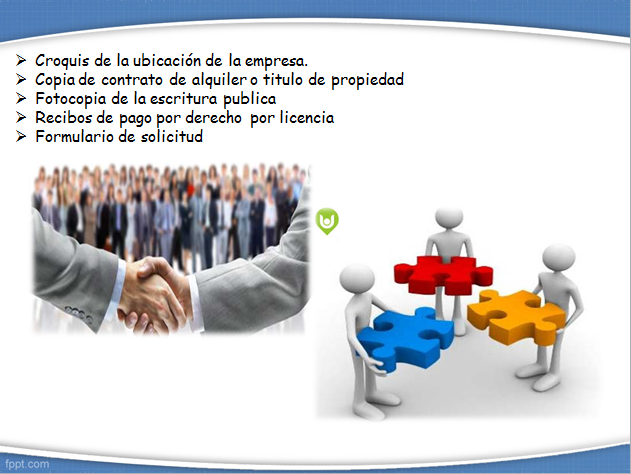 ➢ Croquis de la ubicación de la empresa.
➢ Copia de contrato de alquiler o titulo de propiedad
➢ Fotocopia de la escritura publica
➢ Recibos de pago por derecho por licencia
➢ Formulario de solicitud

fppt.com